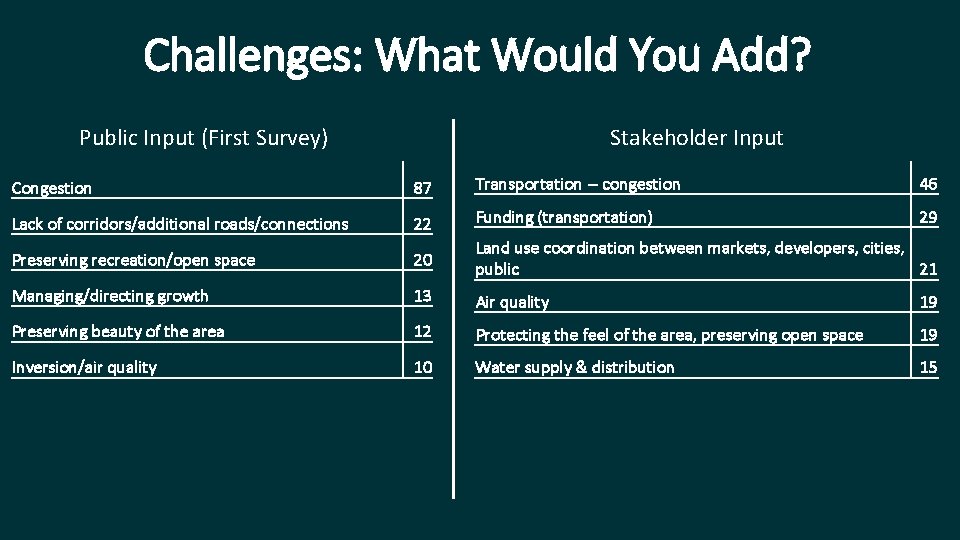 Challenges: What Would You Add?

Public Input (First Survey)

| | |
|---|---|
| Congestion | 87 |
| Lack of corridors/additional roads/connections | 22 |
| Preserving recreation/open space | 20 |
| Managing/directing growth | 13 |
| Preserving beauty of the area | 12 |
| Inversion/air quality | 10 |

Stakeholder Input

| | |
|---|---|
| Transportation – congestion | 46 |
| Funding (transportation) | 29 |
| Land use coordination between markets, developers, cities, public | 21 |
| Air quality | 19 |
| Protecting the feel of the area, preserving open space | 19 |
| Water supply & distribution | 15 |